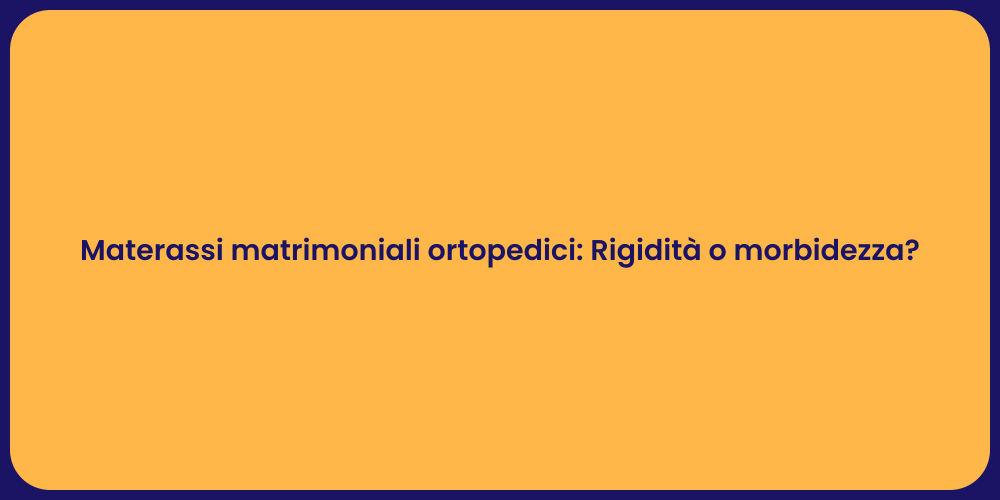 Materassi matrimoniali ortopedici: Rigidità o morbidezza?